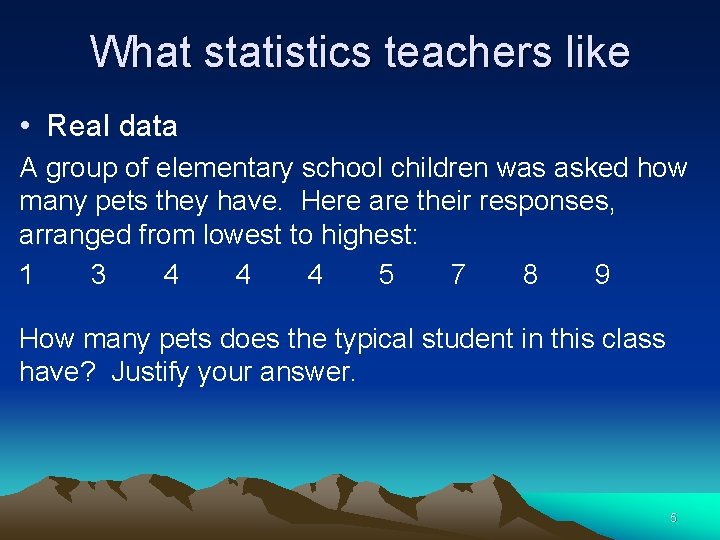 What statistics teachers like

• Real data

A group of elementary school children was asked how many pets they have.  Here are their responses, arranged from lowest to highest:

1 3 4 4 4 5 7 8 9

How many pets does the typical student in this class have?  Justify your answer.

6